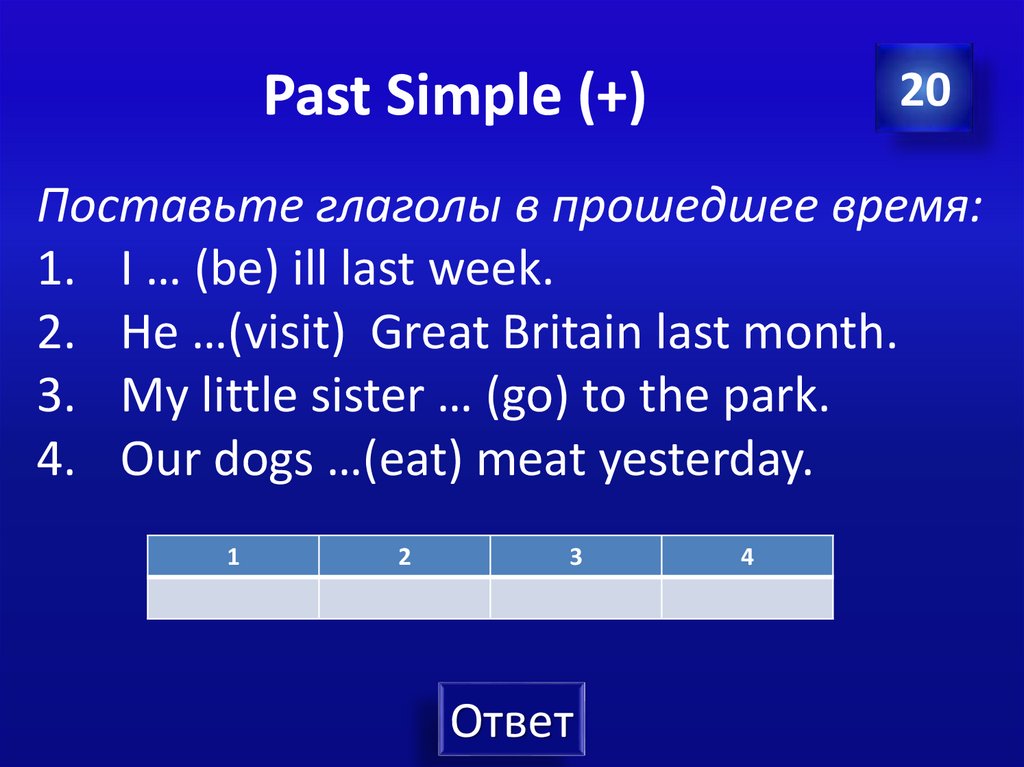 Past Simple (+)

20

Поставьте глаголы в прошедшее время:
1. I … (be) ill last week.
2. He …(visit) Great Britain last month.
3. My little sister … (go) to the park.
4. Our dogs …(eat) meat yesterday.

| 1 | 2 | 3 | 4 |
|---|---|---|---|
|  |  |  |  |

Ответ